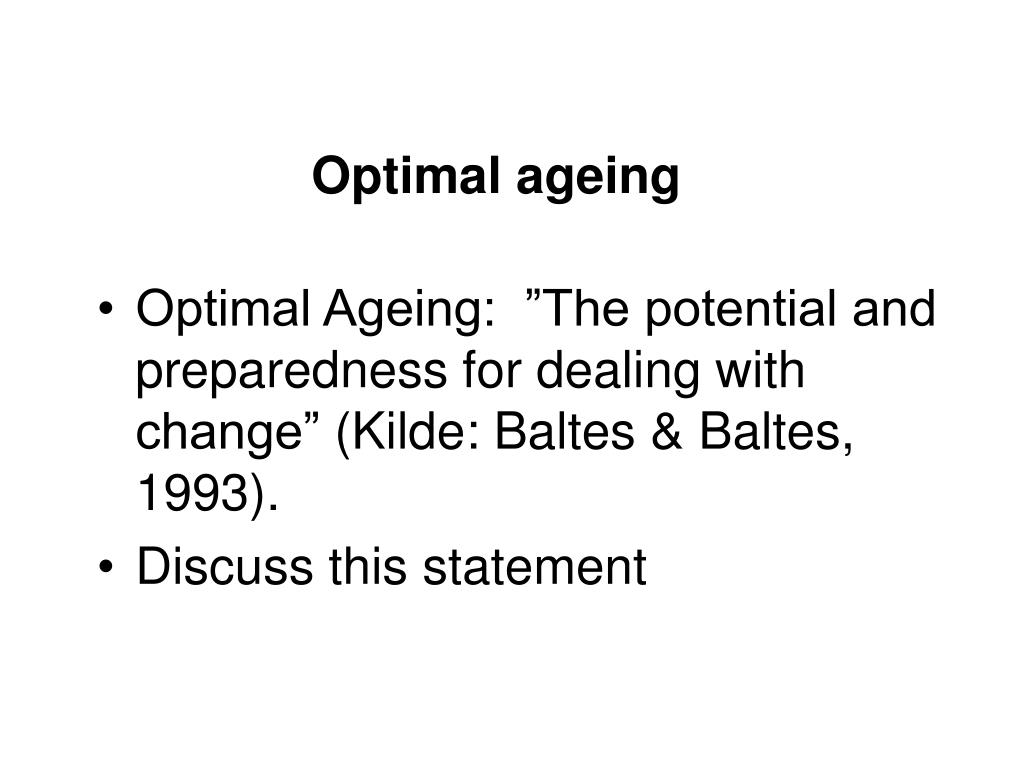 Optimal ageing

• Optimal Ageing: ”The potential and preparedness for dealing with change” (Kilde: Baltes & Baltes, 1993).
• Discuss this statement